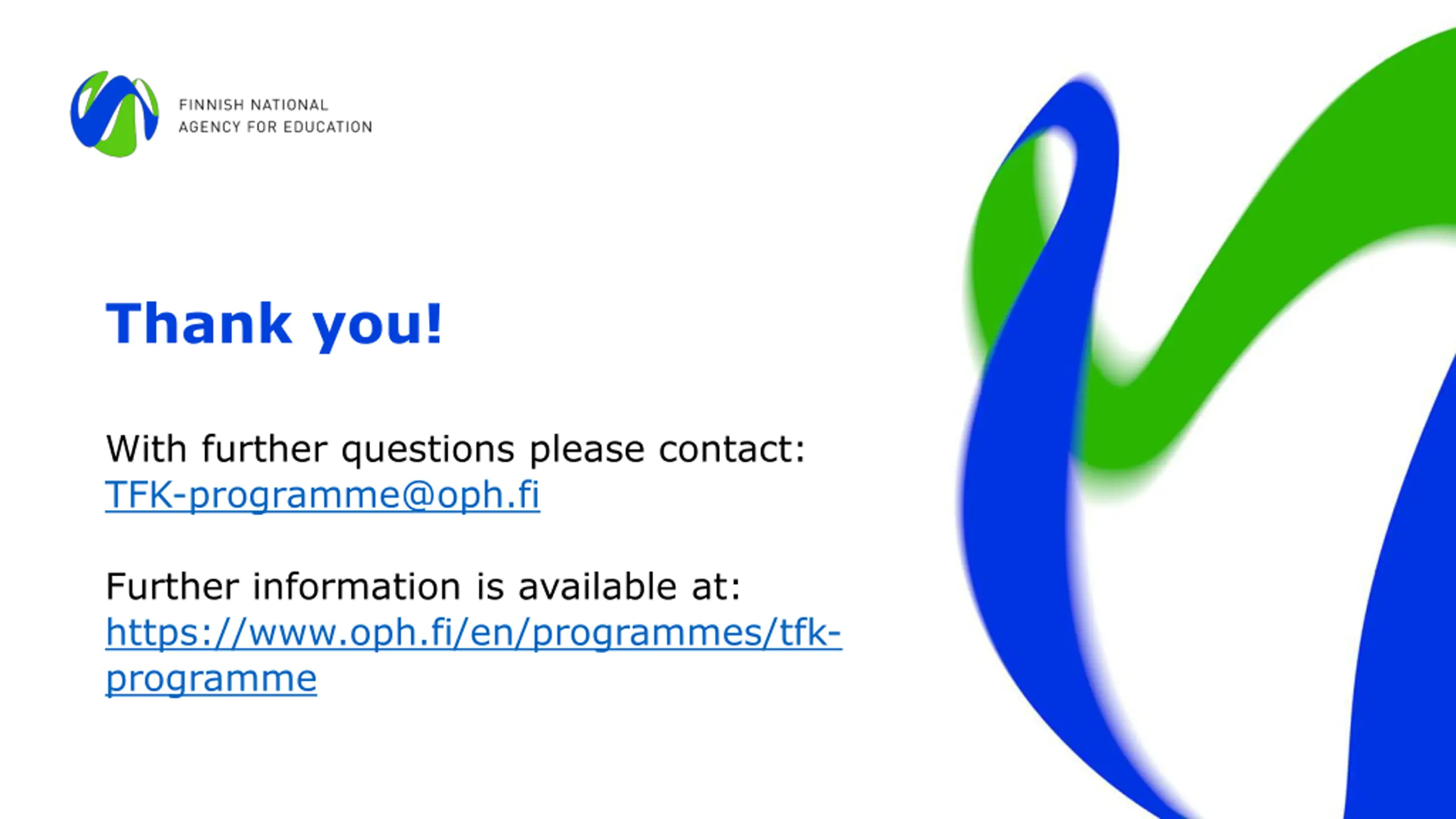 FINNISH NATIONAL AGENCY FOR EDUCATION

Thank you!

With further questions please contact:
TFK-programme@oph.fi

Further information is available at:
https://www.oph.fi/en/programmes/tfk-programme